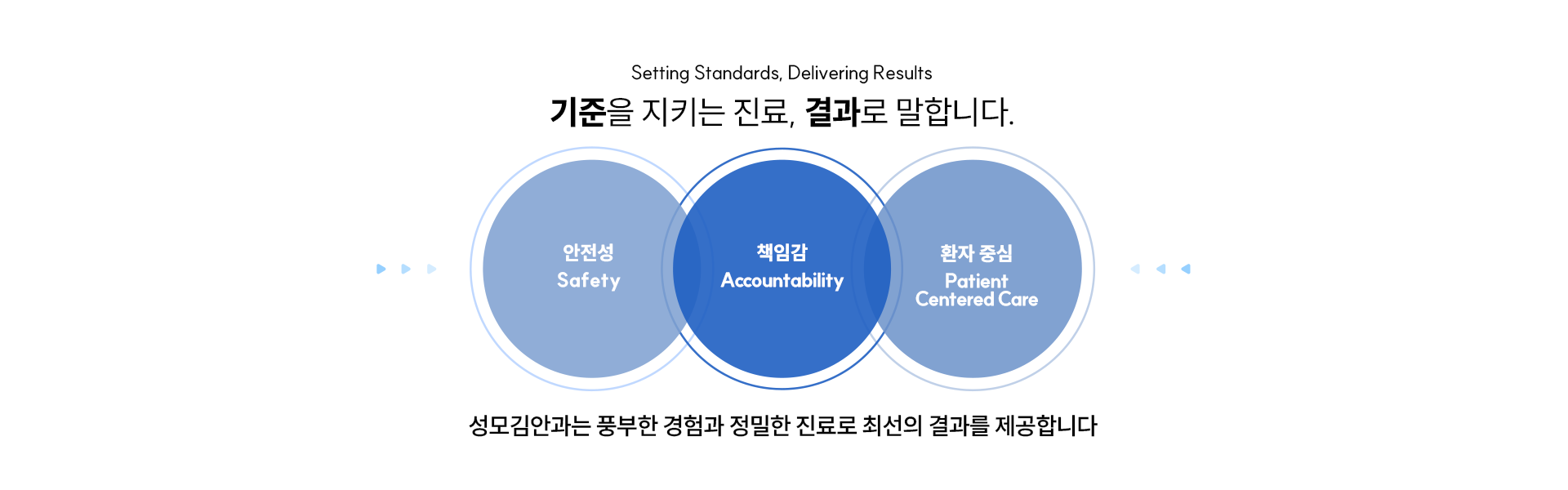 Setting Standards, Delivering Results

기준을 지키는 진료, 결과로 말합니다.

안전성
Safety

책임감
Accountability

환자 중심
Patient Centered Care

성모김안과는 풍부한 경험과 정밀한 진료로 최선의 결과를 제공합니다